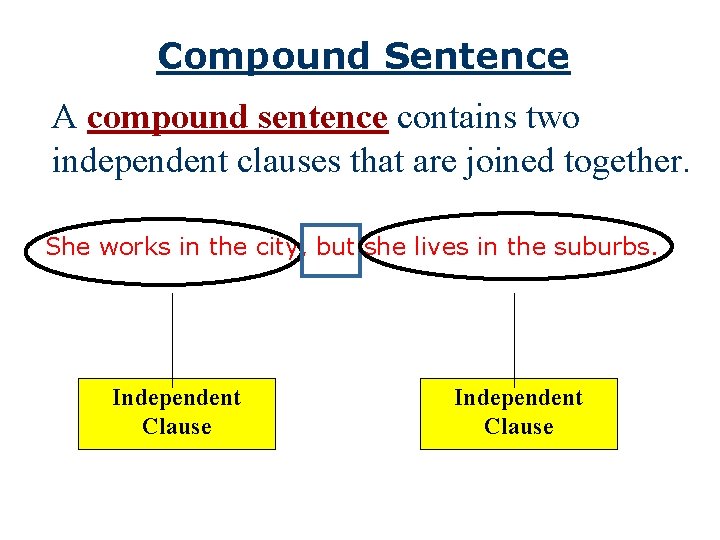 Compound Sentence

A compound sentence contains two independent clauses that are joined together.

She works in the city, but she lives in the suburbs.

Independent Clause

Independent Clause